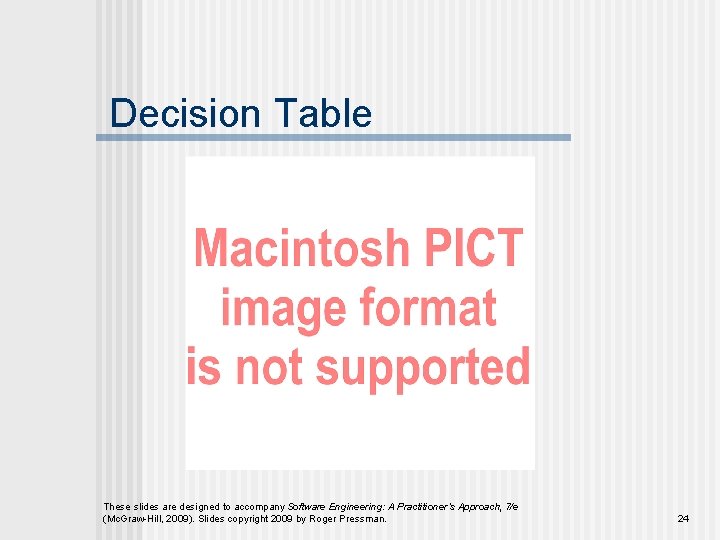 Decision Table

Macintosh PICT image format is not supported

These slides are designed to accompany Software Engineering: A Practitioner's Approach, 7/e (McGraw-Hill, 2009). Slides copyright 2009 by Roger Pressman.

24